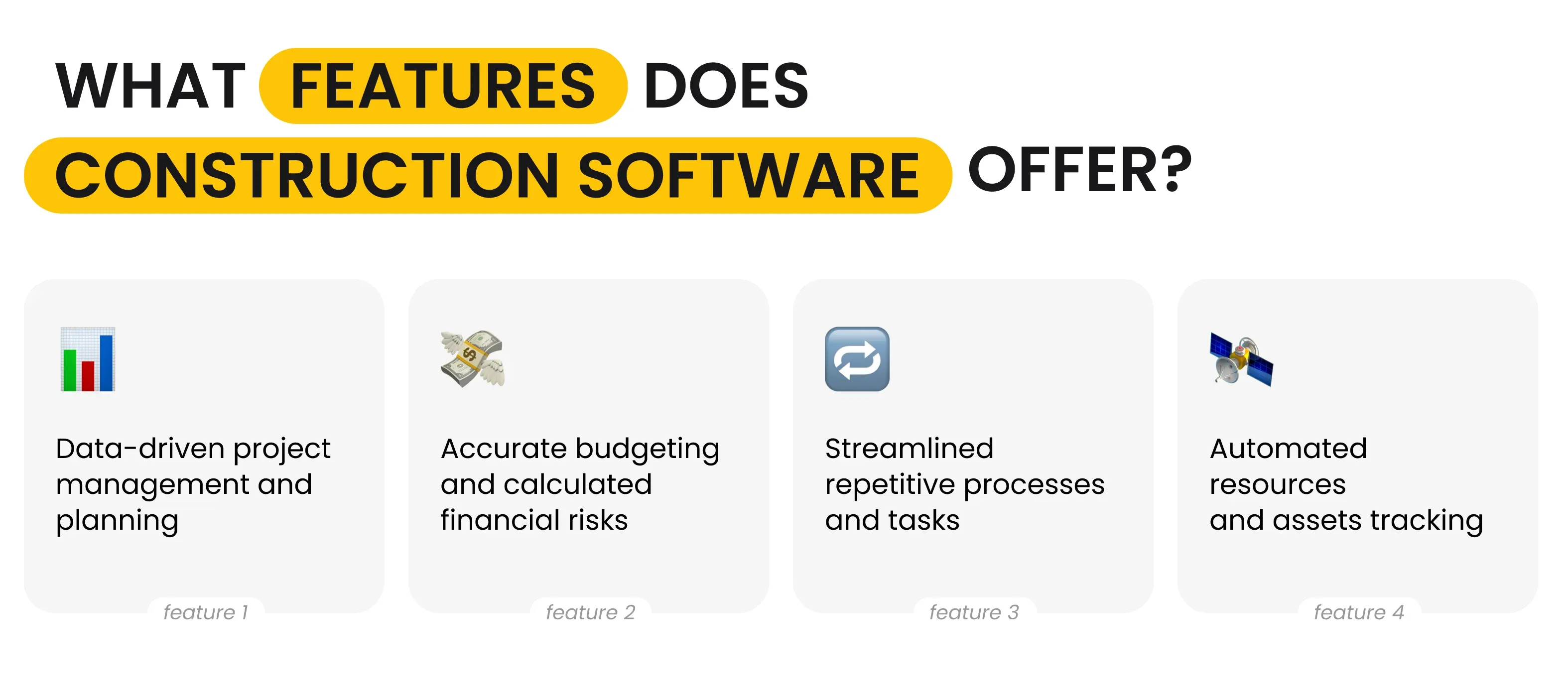 WHAT FEATURES DOES CONSTRUCTION SOFTWARE OFFER?

Data-driven project management and planning

feature 1

Accurate budgeting and calculated financial risks

feature 2

Streamlined repetitive processes and tasks

feature 3

Automated resources and assets tracking

feature 4